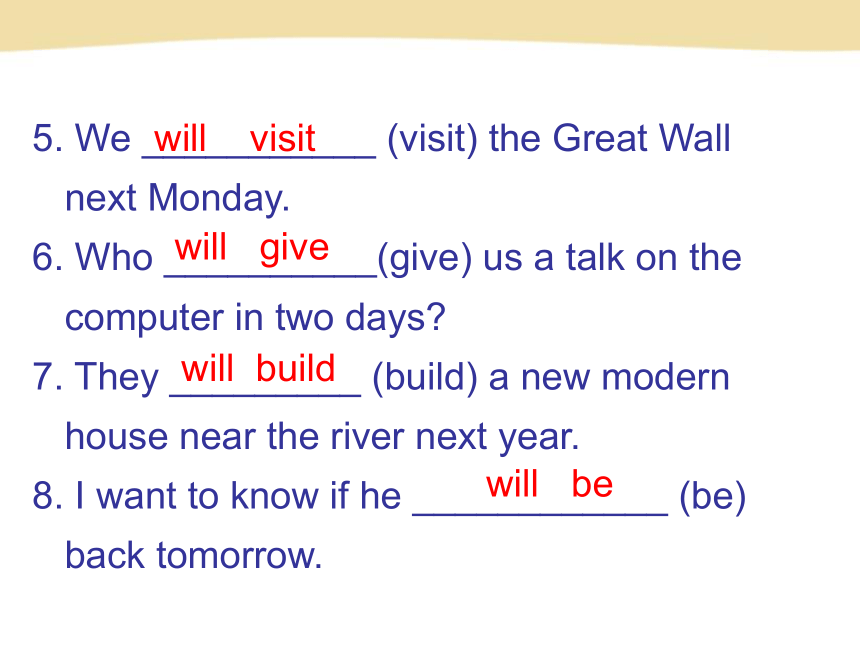 5. We will visit (visit) the Great Wall next Monday.

6. Who will give (give) us a talk on the computer in two days?

7. They will build (build) a new modern house near the river next year.

8. I want to know if he will be (be) back tomorrow.